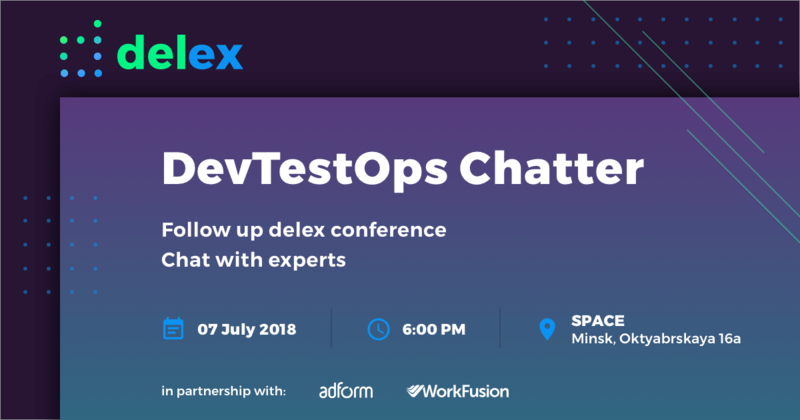 delex

DevTestOps Chatter

Follow up delex conference
Chat with experts

07 July 2018

6:00 PM

SPACE
Minsk, Oktyabrskaya 16a

in partnership with: adform WorkFusion